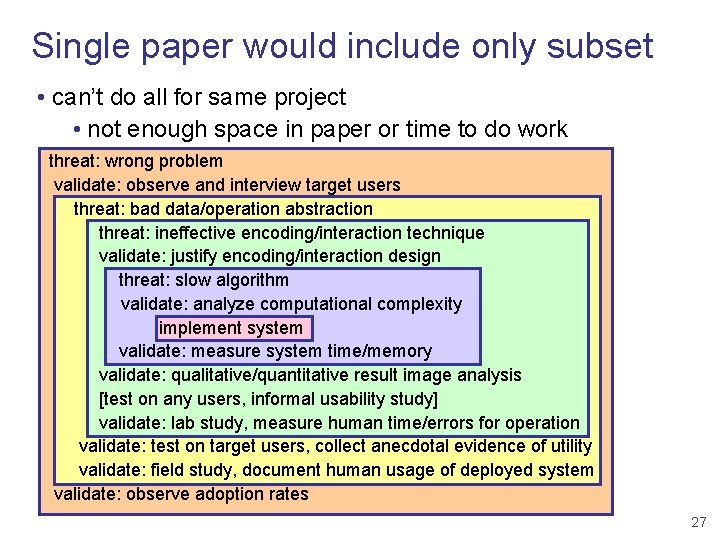 Single paper would include only subset

• can't do all for same project
• not enough space in paper or time to do work

threat: wrong problem
validate: observe and interview target users
threat: bad data/operation abstraction
threat: ineffective encoding/interaction technique
validate: justify encoding/interaction design
threat: slow algorithm
validate: analyze computational complexity
implement system
validate: measure system time/memory
validate: qualitative/quantitative result image analysis
[test on any users, informal usability study]
validate: lab study, measure human time/errors for operation
validate: test on target users, collect anecdotal evidence of utility
validate: field study, document human usage of deployed system
validate: observe adoption rates

27